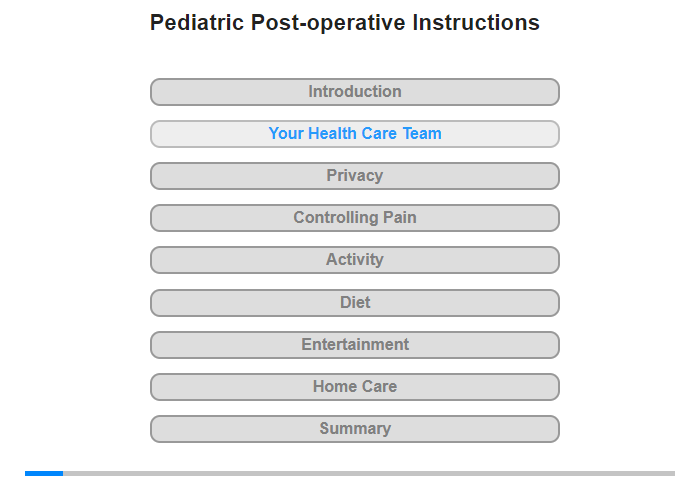 Pediatric Post-operative Instructions

Introduction

Your Health Care Team

Privacy

Controlling Pain

Activity

Diet

Entertainment

Home Care

Summary